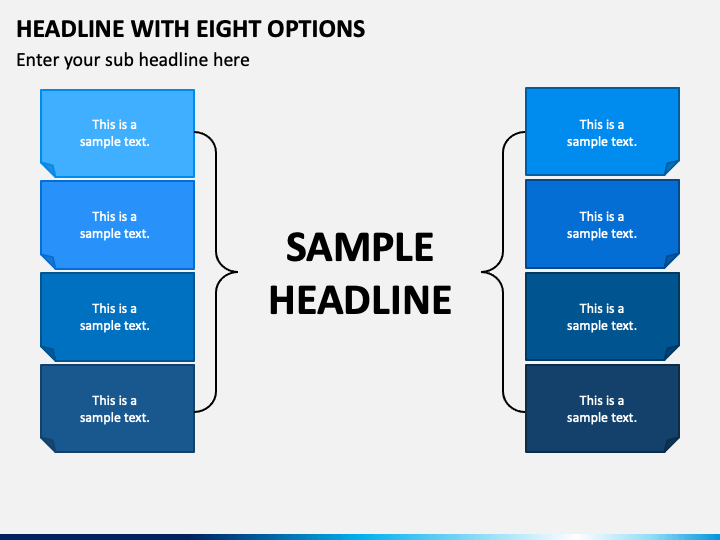 HEADLINE WITH EIGHT OPTIONS

Enter your sub headline here

This is a sample text.

This is a sample text.

This is a sample text.

This is a sample text.

SAMPLE HEADLINE

This is a sample text.

This is a sample text.

This is a sample text.

This is a sample text.